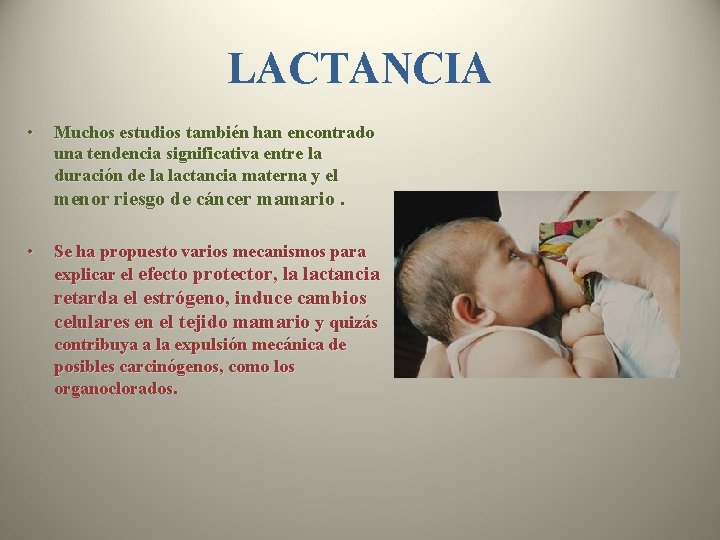 LACTANCIA

• Muchos estudios también han encontrado una tendencia significativa entre la duración de la lactancia materna y el menor riesgo de cáncer mamario .

• Se ha propuesto varios mecanismos para explicar el efecto protector, la lactancia retarda el estrógeno, induce cambios celulares en el tejido mamario y quizás contribuya a la expulsión mecánica de posibles carcinógenos, como los organoclorados.